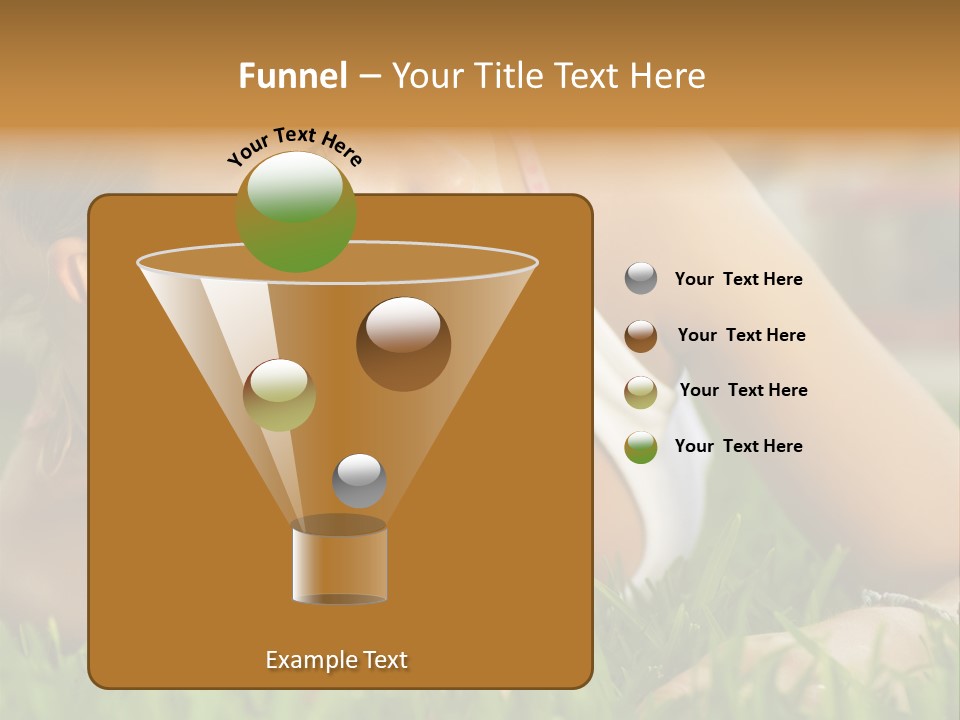 Funnel – Your Title Text Here

Your Text Here

Your Text Here

Your Text Here

Your Text Here

Your Text Here

Example Text